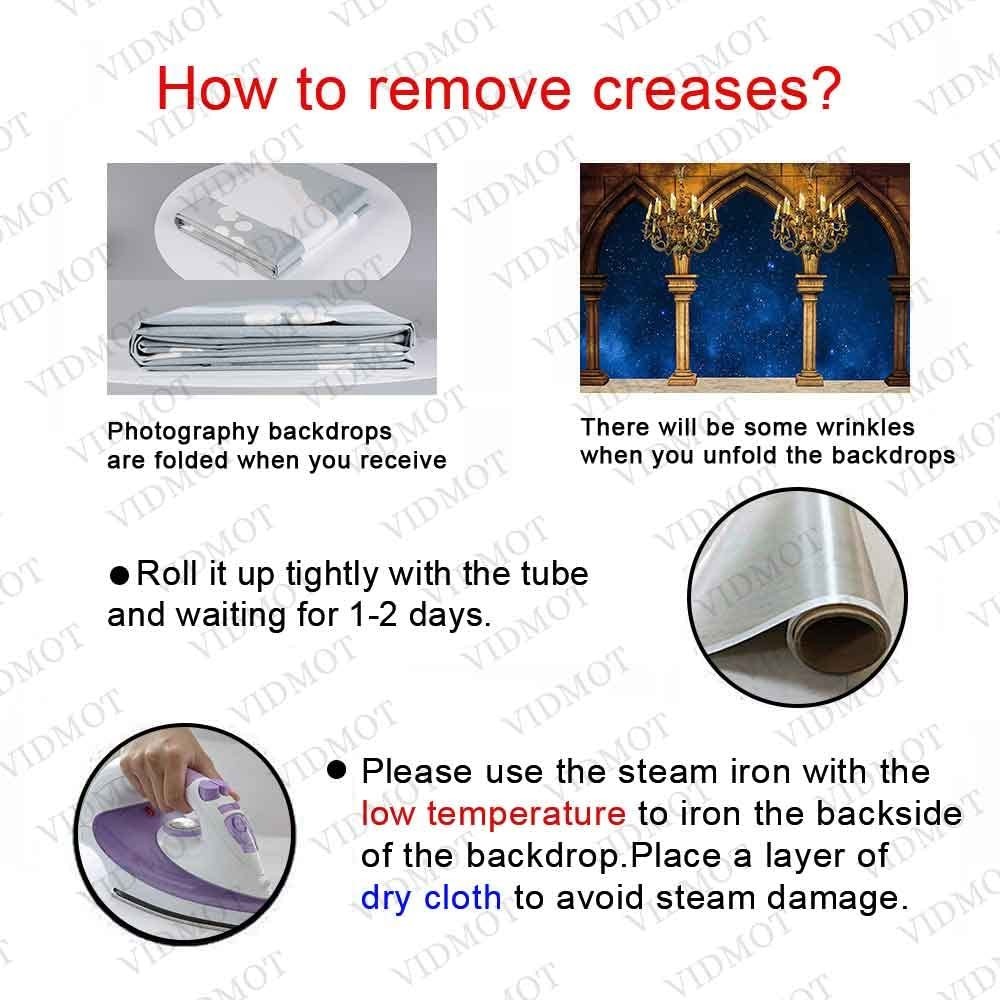 How to remove creases?

Photography backdrops are folded when you receive

There will be some wrinkles when you unfold the backdrops

• Roll it up tightly with the tube and waiting for 1-2 days.

• Please use the steam iron with the low temperature to iron the backside of the backdrop.Place a layer of dry cloth to avoid steam damage.

VIDMOT